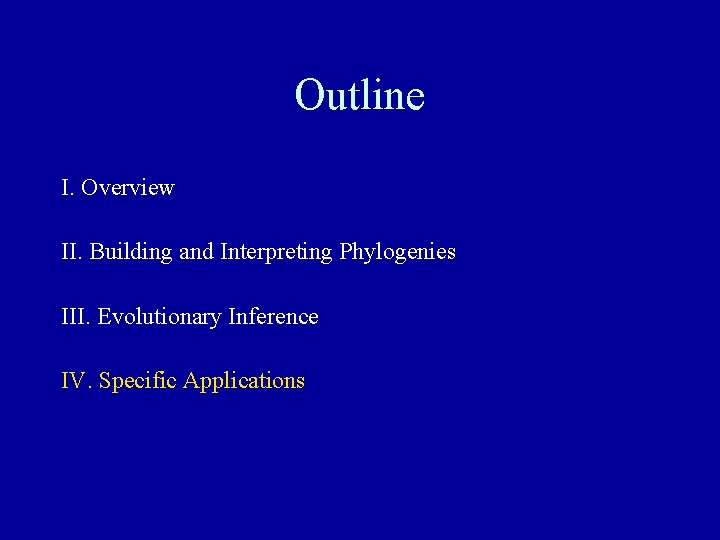 Outline

I. Overview

II. Building and Interpreting Phylogenies

III. Evolutionary Inference

IV. Specific Applications